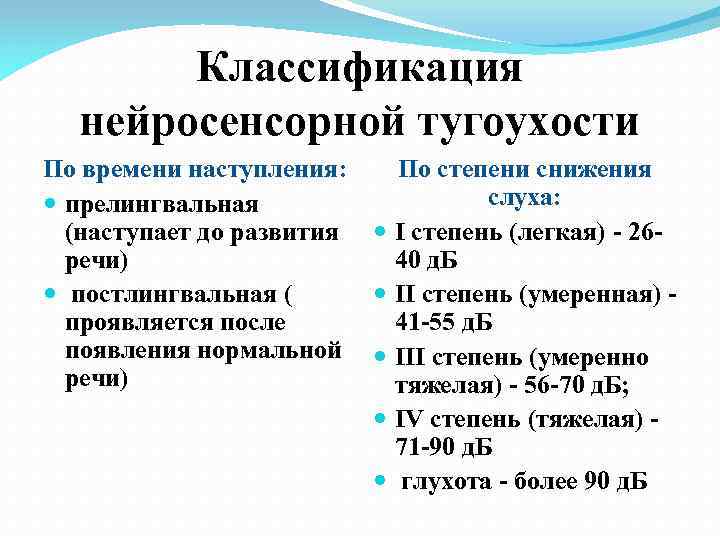 Классификация нейросенсорной тугоухости

По времени наступления:

- прелингвальная (наступает до развития речи)
- постлингвальная ( проявляется после появления нормальной речи)

По степени снижения слуха:

- I степень (легкая) - 26-40 дБ
- II степень (умеренная) - 41-55 дБ
- III степень (умеренно тяжелая) - 56-70 дБ;
- IV степень (тяжелая) - 71-90 дБ
- глухота - более 90 дБ